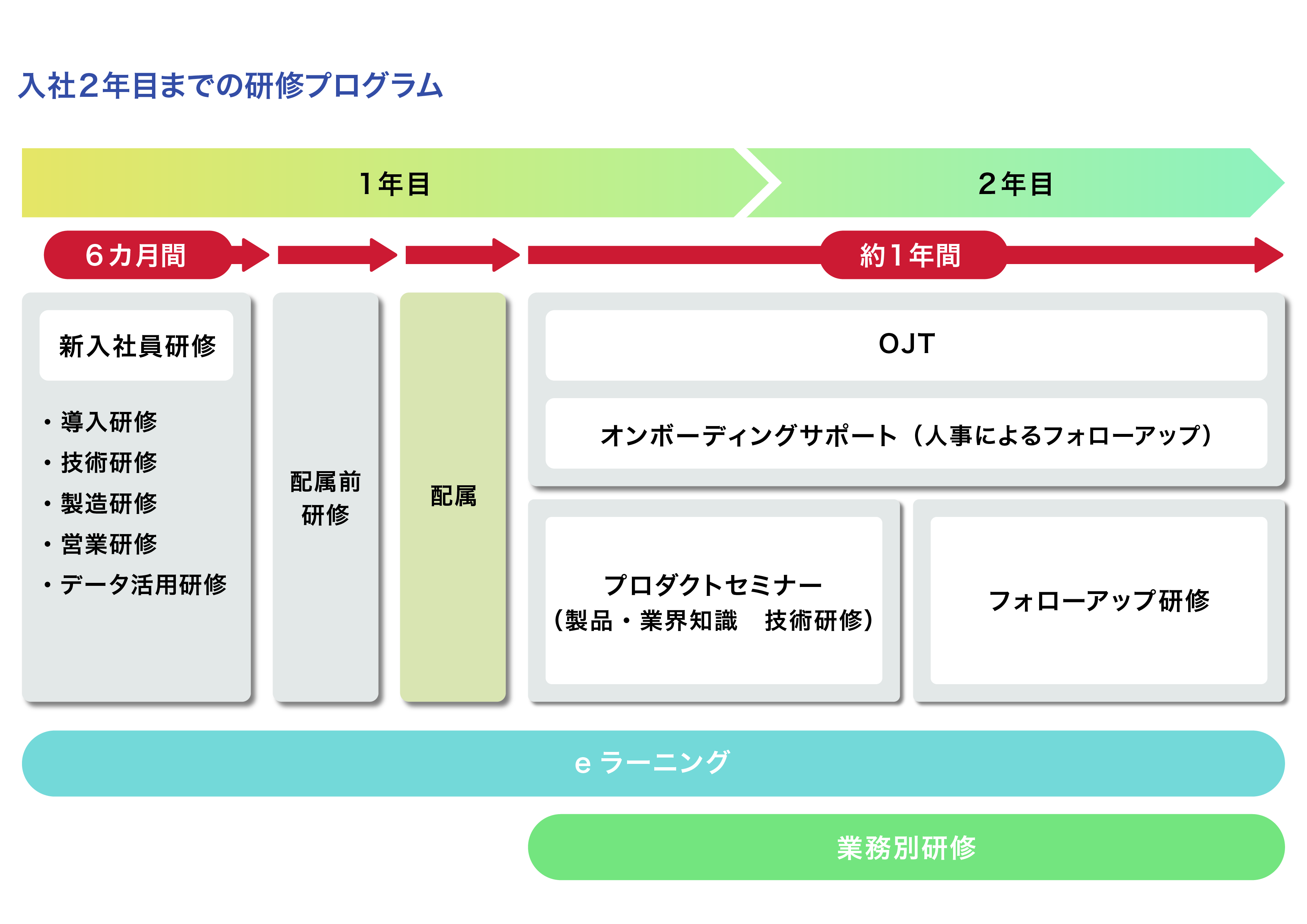 入社2年目までの研修プログラム

1年目

2年目

6カ月間

約1年間

新入社員研修

・導入研修
・技術研修
・製造研修
・営業研修
・データ活用研修

配属前研修

配属

OJT

オンボーディングサポート（人事によるフォローアップ）

プロダクトセミナー
（製品・業界知識　技術研修）

フォローアップ研修

e ラーニング

業務別研修